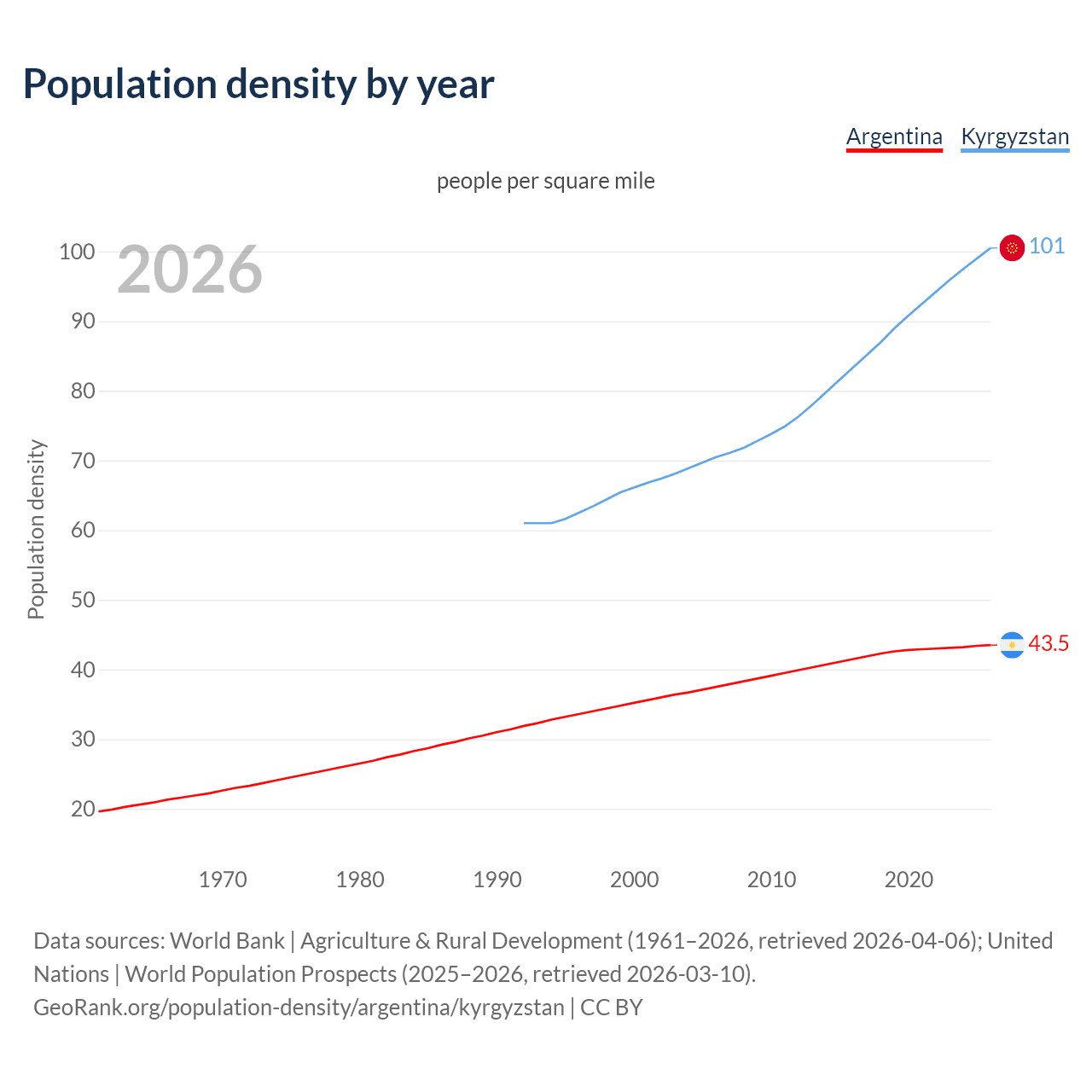 Population density by year

Argentina Kyrgyzstan

people per square mile

2026

Population density

100
90
80
70
60
50
40
30
20

101
43.5

1970 1980 1990 2000 2010 2020

Data sources: World Bank | Agriculture & Rural Development (1961–2026, retrieved 2026-04-06); United Nations | World Population Prospects (2025–2026, retrieved 2026-03-10).
GeoRank.org/population-density/argentina/kyrgyzstan | CC BY